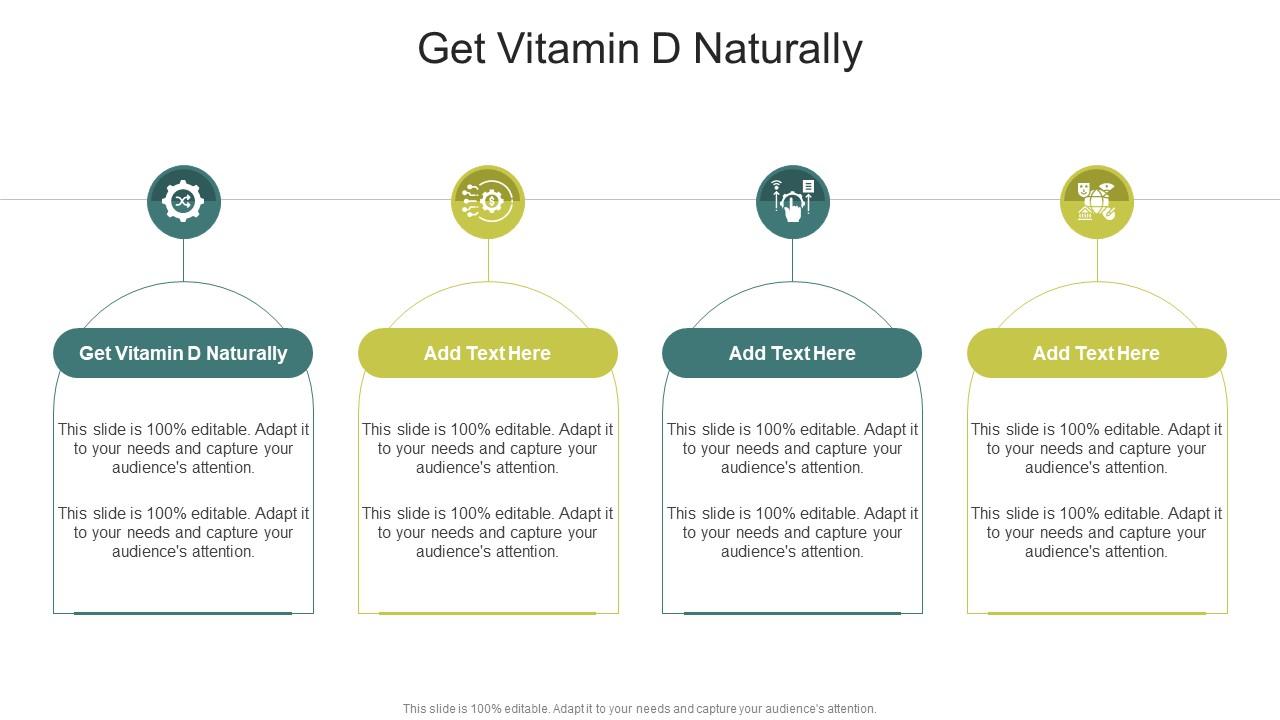 Get Vitamin D Naturally

Get Vitamin D Naturally

This slide is 100% editable. Adapt it to your needs and capture your audience's attention.

This slide is 100% editable. Adapt it to your needs and capture your audience's attention.

Add Text Here

This slide is 100% editable. Adapt it to your needs and capture your audience's attention.

This slide is 100% editable. Adapt it to your needs and capture your audience's attention.

Add Text Here

This slide is 100% editable. Adapt it to your needs and capture your audience's attention.

This slide is 100% editable. Adapt it to your needs and capture your audience's attention.

Add Text Here

This slide is 100% editable. Adapt it to your needs and capture your audience's attention.

This slide is 100% editable. Adapt it to your needs and capture your audience's attention.

This slide is 100% editable. Adapt it to your needs and capture your audience's attention.